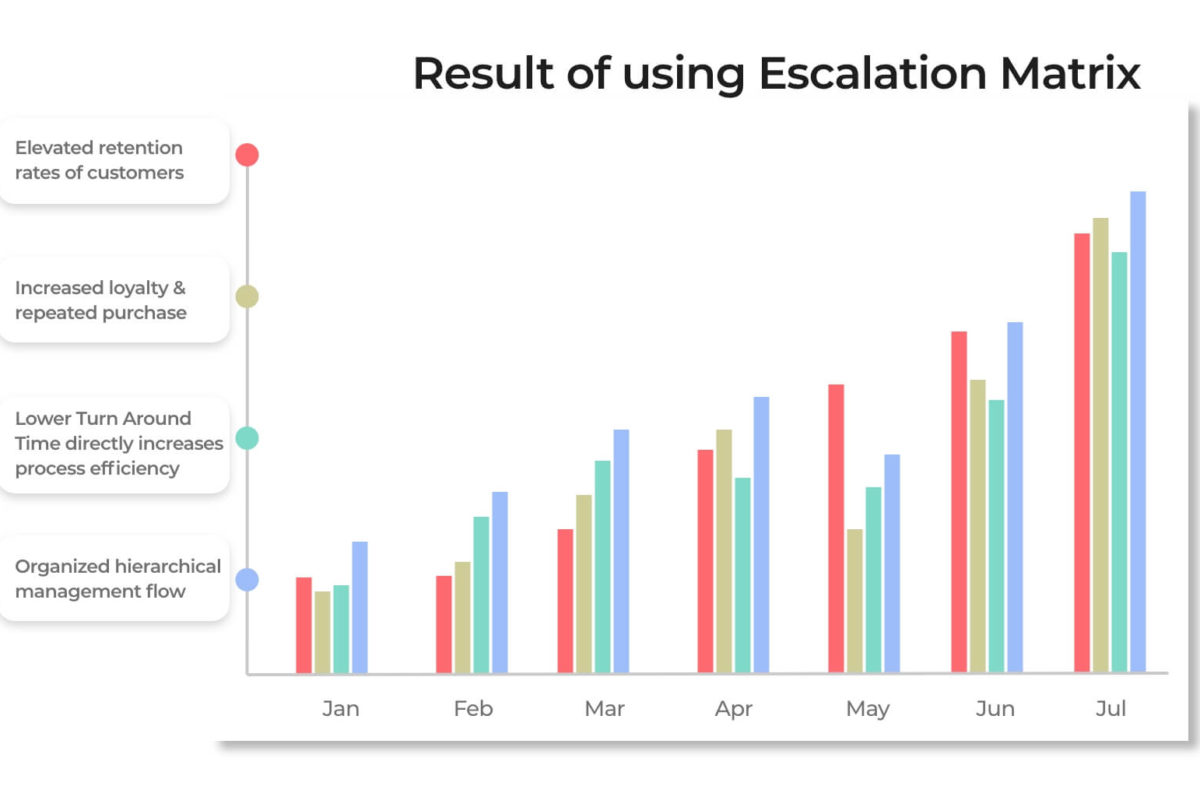 Result of using Escalation Matrix

Elevated retention rates of customers

Increased loyalty & repeated purchase

Lower Turn Around Time directly increases process efficiency

Organized hierarchical management flow

Jan

Feb

Mar

Apr

May

Jun

Jul